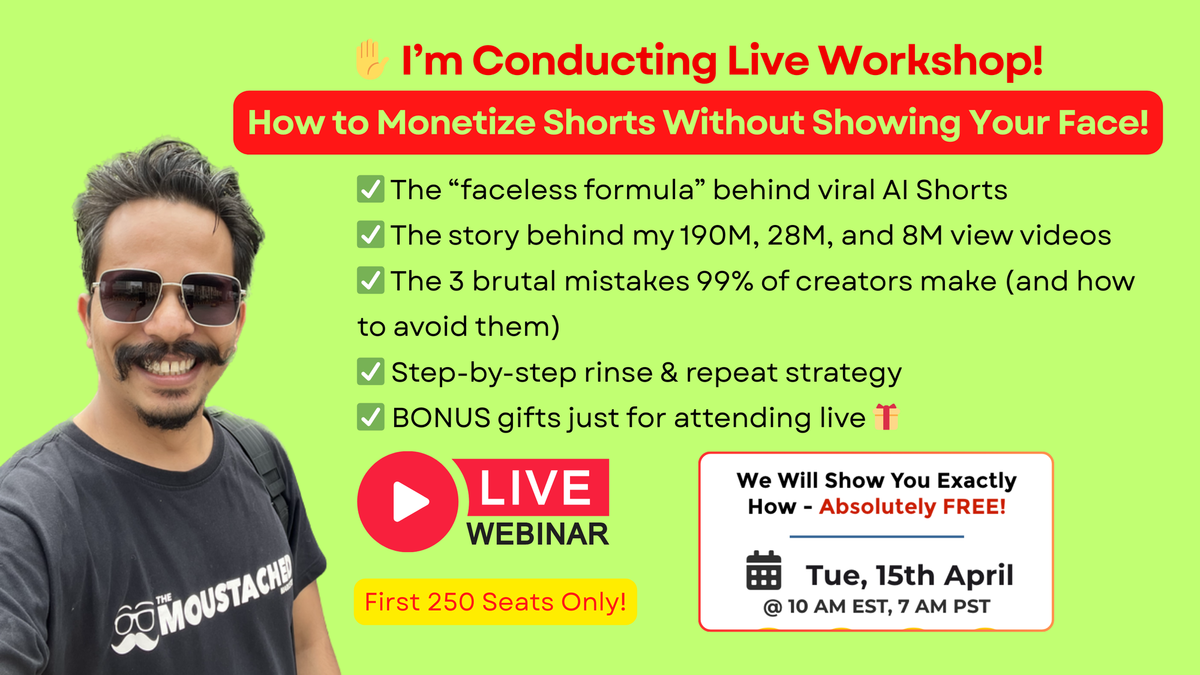 ✋ I'm Conducting Live Workshop!

How to Monetize Shorts Without Showing Your Face!

✅ The "faceless formula" behind viral AI Shorts
✅ The story behind my 190M, 28M, and 8M view videos
✅ The 3 brutal mistakes 99% of creators make (and how to avoid them)
✅ Step-by-step rinse & repeat strategy
✅ BONUS gifts just for attending live 🎁

LIVE
WEBINAR

First 250 Seats Only!

We Will Show You Exactly How - Absolutely FREE!

Tue, 15th April
@ 10 AM EST, 7 AM PST

THE MOUSTACHED